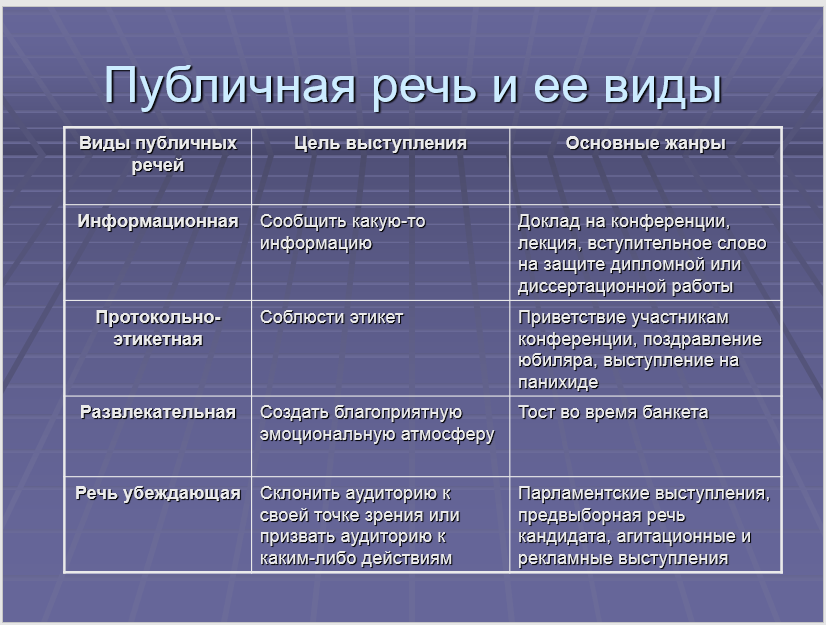 Публичная речь и ее виды

| Виды публичных речей | Цель выступления | Основные жанры |
|---|---|---|
| Информационная | Сообщить какую-то информацию | Доклад на конференции, лекция, вступительное слово на защите дипломной или диссертационной работы |
| Протокольно-этикетная | Соблюсти этикет | Приветствие участникам конференции, поздравление юбиляра, выступление на панихиде |
| Развлекательная | Создать благоприятную эмоциональную атмосферу | Тост во время банкета |
| Речь убеждающая | Склонить аудиторию к своей точке зрения или призвать аудиторию к каким-либо действиям | Парламентские выступления, предвыборная речь кандидата, агитационные и рекламные выступления |